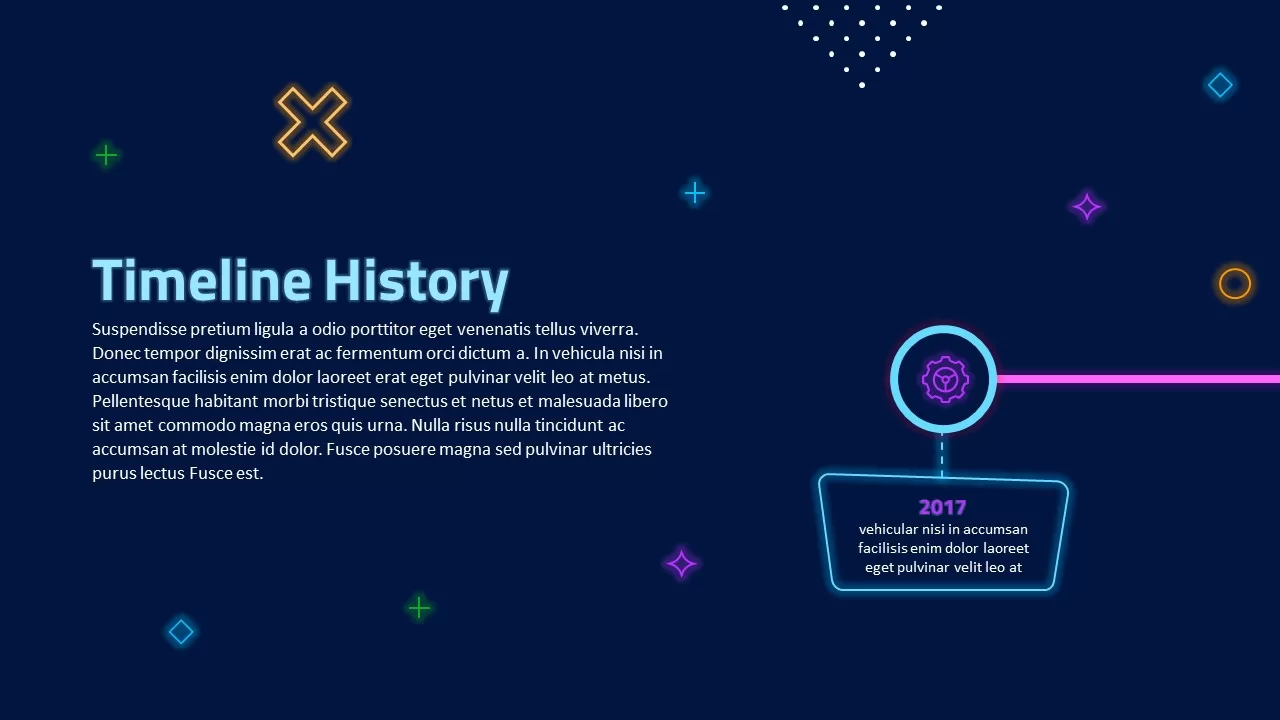 Timeline History

Suspendisse pretium ligula a odio porttitor eget venenatis tellus viverra. Donec tempor dignissim erat ac fermentum orci dictum a. In vehicula nisi in accumsan facilisis enim dolor laoreet erat eget pulvinar velit leo at metus. Pellentesque habitant morbi tristique senectus et netus et malesuada libero sit amet commodo magna eros quis urna. Nulla risus nulla tincidunt ac accumsan at molestie id dolor. Fusce posuere magna sed pulvinar ultricies purus lectus Fusce est.

2017
vehicular nisi in accumsan facilisis enim dolor laoreet eget pulvinar velit leo at